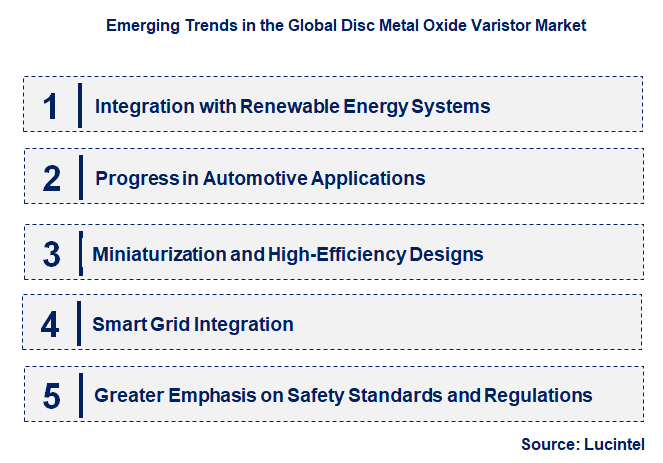 Emerging Trends in the Global Disc Metal Oxide Varistor Market

1 Integration with Renewable Energy Systems

2 Progress in Automotive Applications

3 Miniaturization and High-Efficiency Designs

4 Smart Grid Integration

5 Greater Emphasis on Safety Standards and Regulations

Source: Lucintel